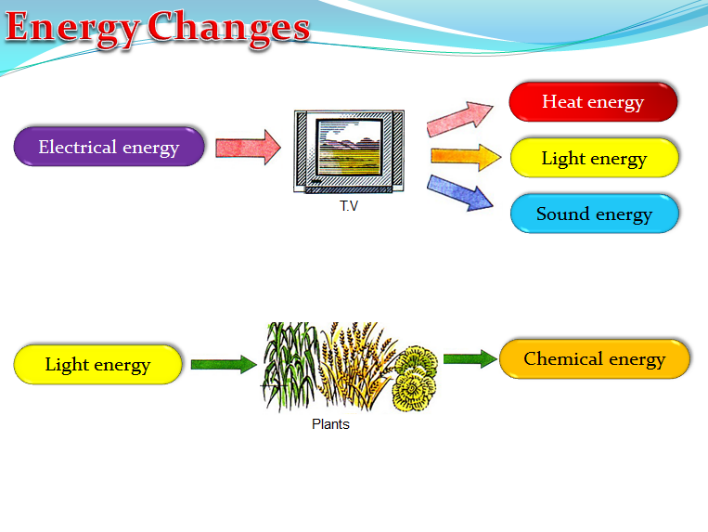 Energy Changes

Electrical energy

T.V

Heat energy

Light energy

Sound energy

Light energy

Plants

Chemical energy